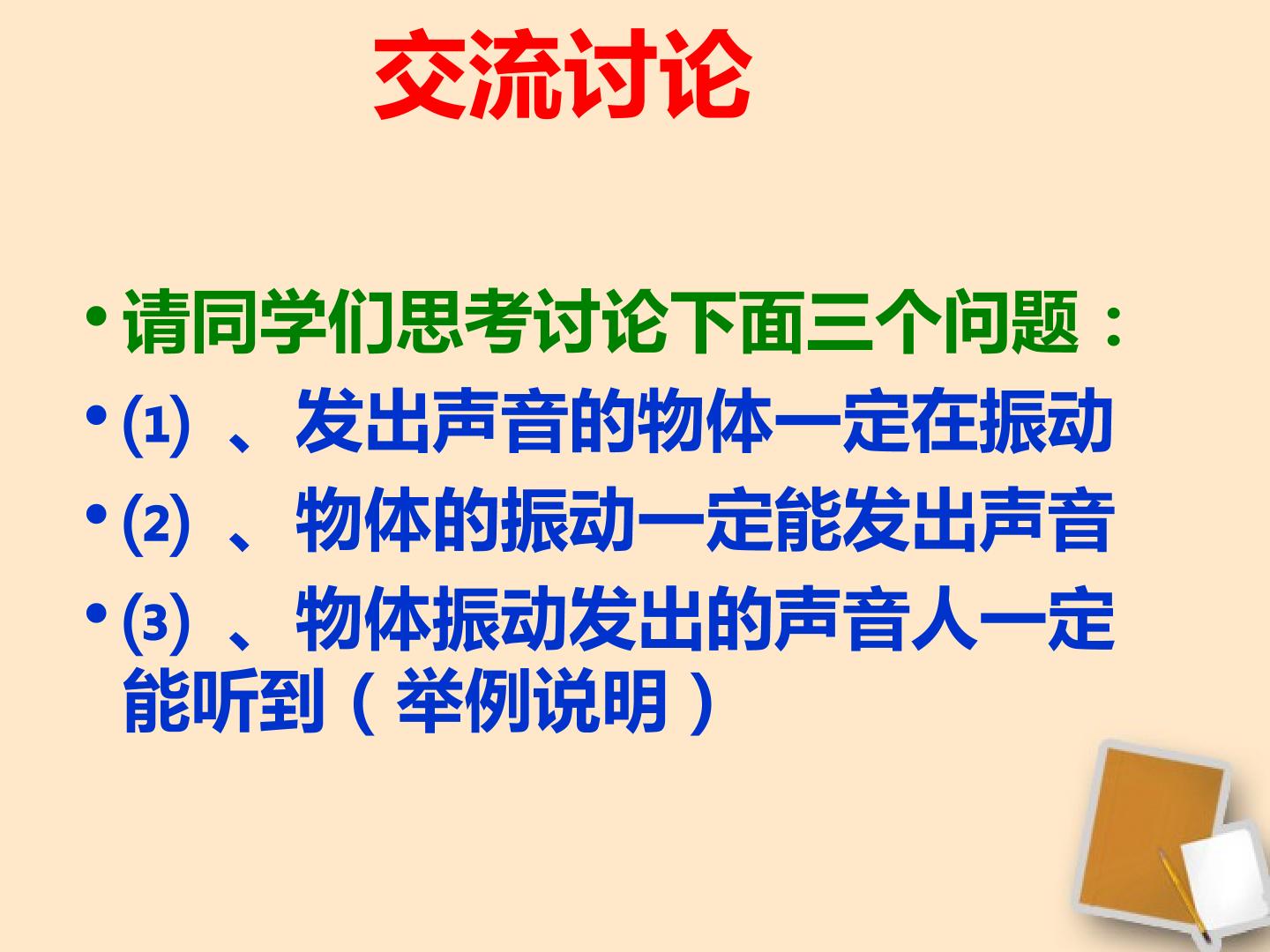 交流讨论

• 请同学们思考讨论下面三个问题：
• ⑴、发出声音的物体一定在振动
• ⑵、物体的振动一定能发出声音
• ⑶、物体振动发出的声音人一定能听到（举例说明）